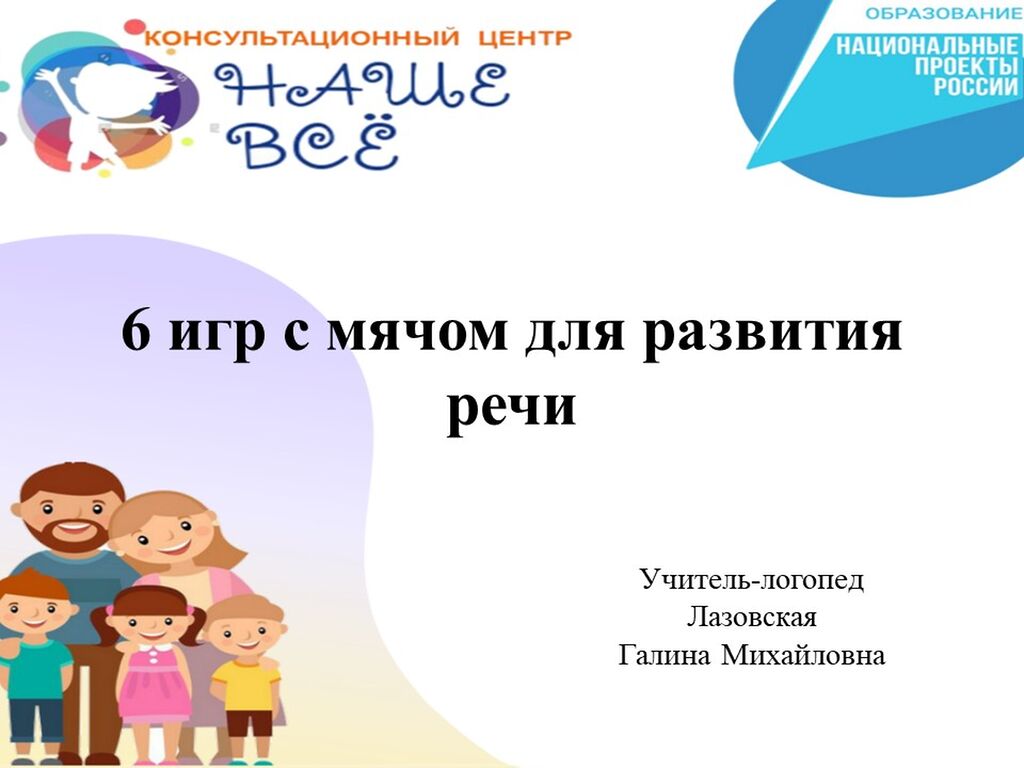 КОНСУЛЬТАЦИОННЫЙ ЦЕНТР
НАШЕ ВСЁ

ОБРАЗОВАНИЕ
НАЦИОНАЛЬНЫЕ ПРОЕКТЫ РОССИИ

6 игр с мячом для развития речи

Учитель-логопед
Лазовская
Галина Михайловна